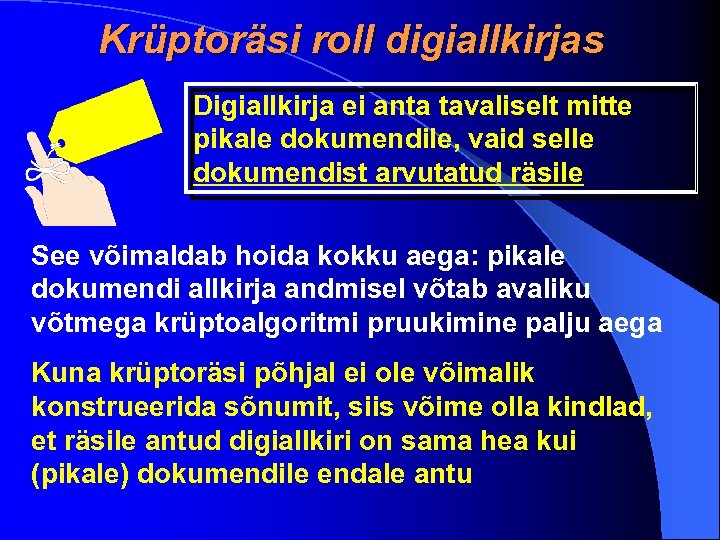 Krüptoräsi roll digiallkirjas

Digiallkirja ei anta tavaliselt mitte pikale dokumendile, vaid selle dokumendist arvutatud räsile

See võimaldab hoida kokku aega: pikale dokumendi allkirja andmisel võtab avaliku võtmega krüptoalgoritmi pruukimine palju aega

Kuna krüptoräsi põhjal ei ole võimalik konstrueerida sõnumit, siis võime olla kindlad, et räsile antud digiallkiri on sama hea kui (pikale) dokumendile endale antu